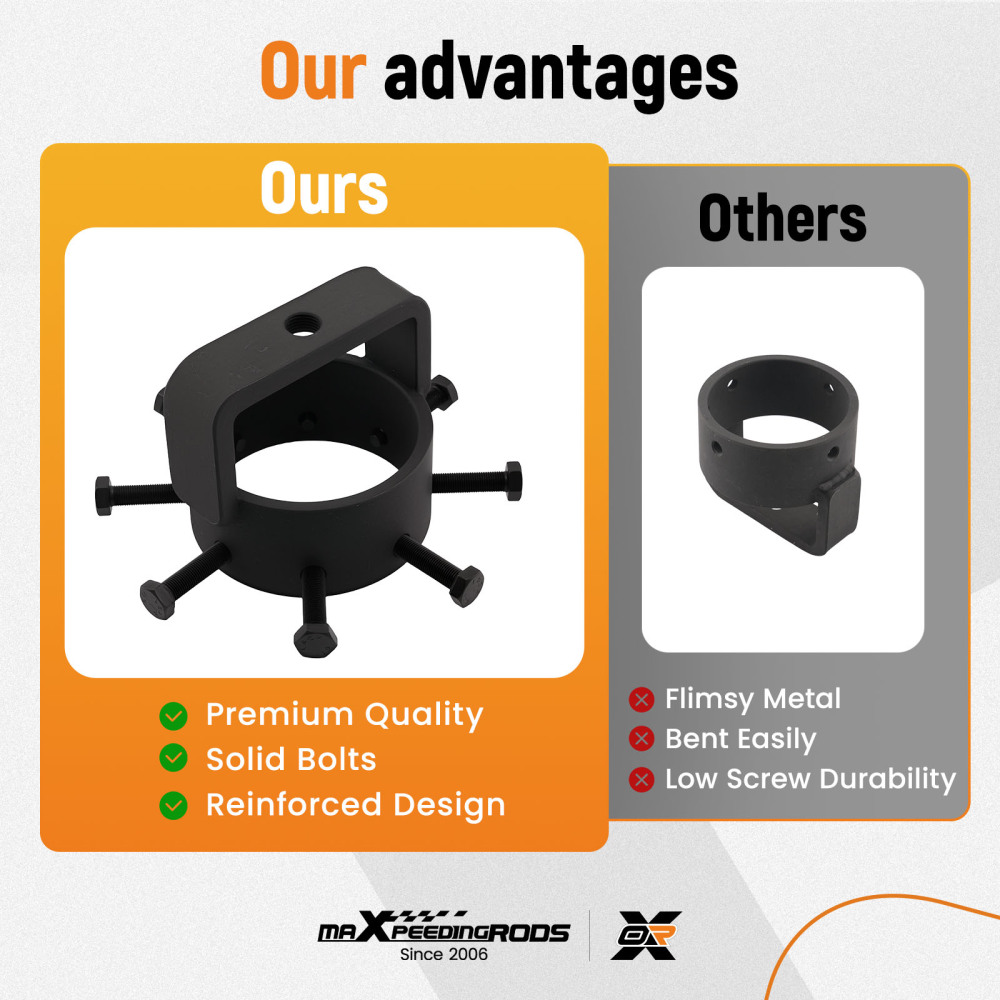 Our advantages

Ours

Premium Quality
Solid Bolts
Reinforced Design

Others

Flimsy Metal
Bent Easily
Low Screw Durability

maXpeedingRODS
Since 2006